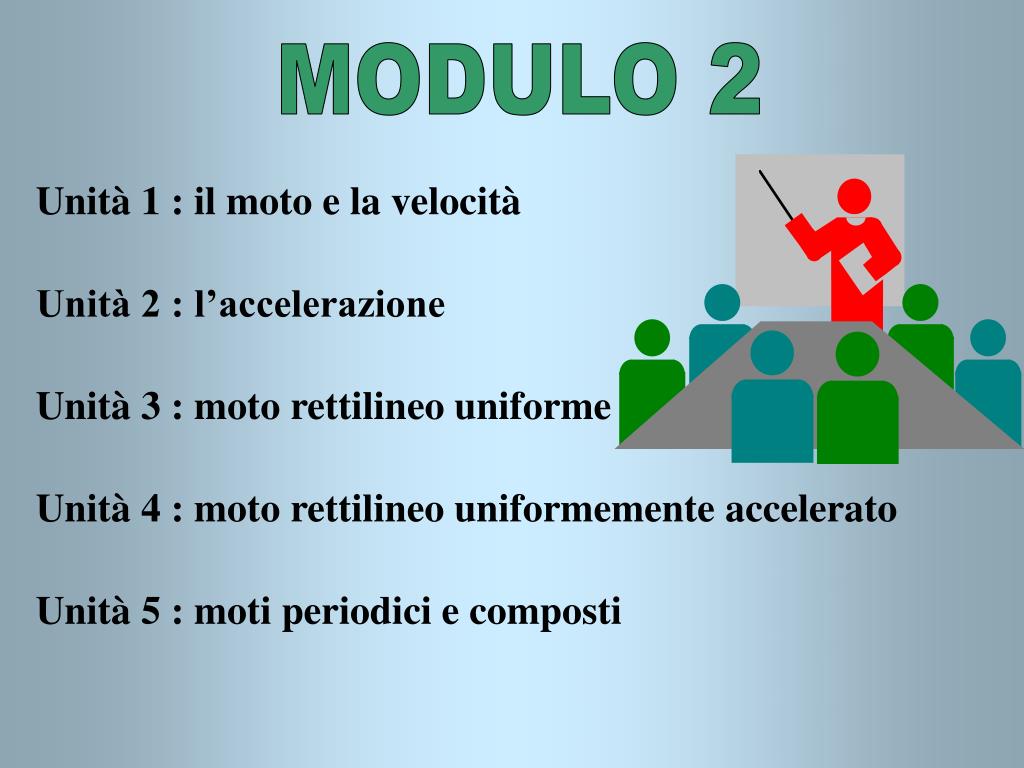 MODULO 2

Unità 1 : il moto e la velocità

Unità 2 : l’accelerazione

Unità 3 : moto rettilineo uniforme

Unità 4 : moto rettilineo uniformemente accelerato

Unità 5 : moti periodici e composti